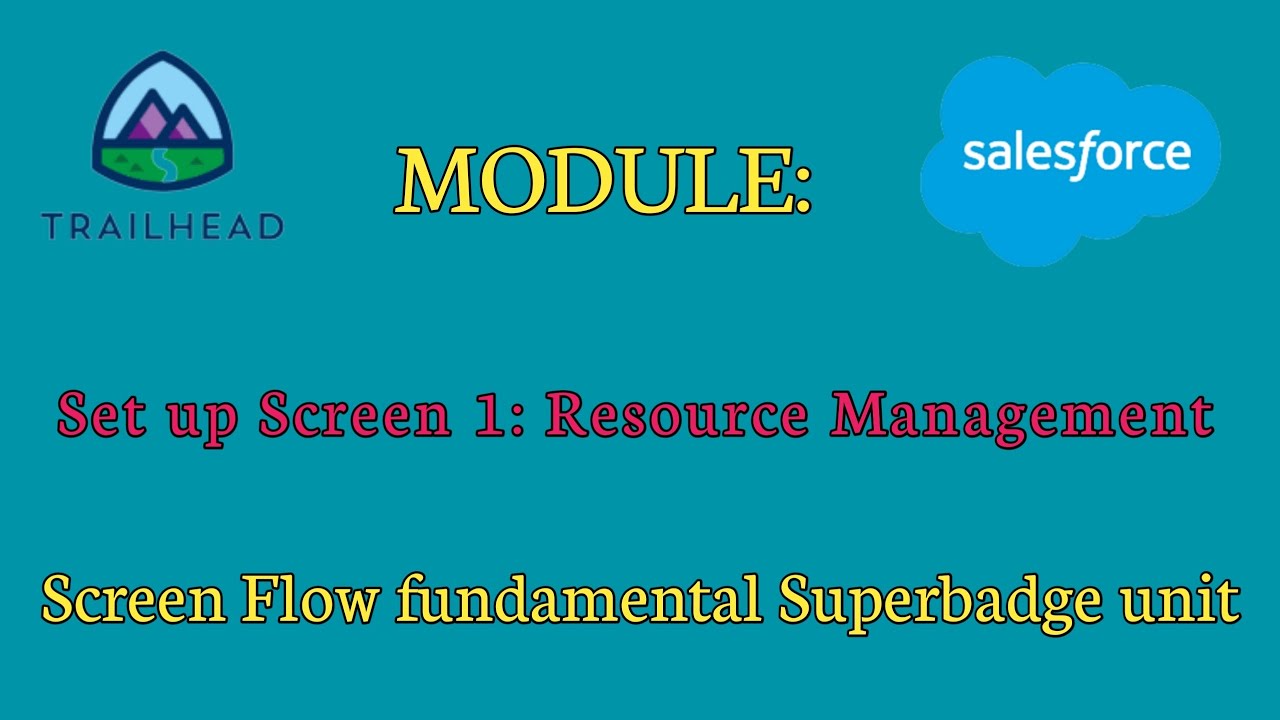 TRAILHEAD

MODULE:

salesforce

Set up Screen 1: Resource Management

Screen Flow fundamental Superbadge unit